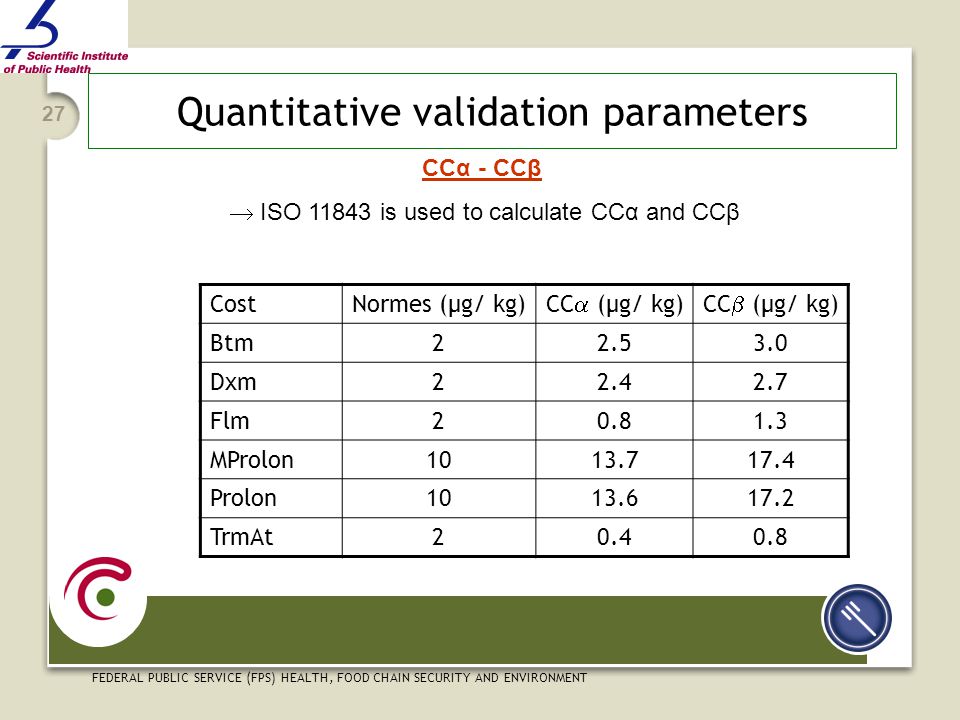 Scientific Institute of Public Health

27

Quantitative validation parameters

CCα - CCβ

→ ISO 11843 is used to calculate CCα and CCβ

| Cost | Normes (µg/ kg) | CCα (µg/ kg) | CCβ (µg/ kg) |
|---|---|---|---|
| Btm | 2 | 2.5 | 3.0 |
| Dxm | 2 | 2.4 | 2.7 |
| Flm | 2 | 0.8 | 1.3 |
| MProlon | 10 | 13.7 | 17.4 |
| Prolon | 10 | 13.6 | 17.2 |
| TrmAt | 2 | 0.4 | 0.8 |

FEDERAL PUBLIC SERVICE (FPS) HEALTH, FOOD CHAIN SECURITY AND ENVIRONMENT